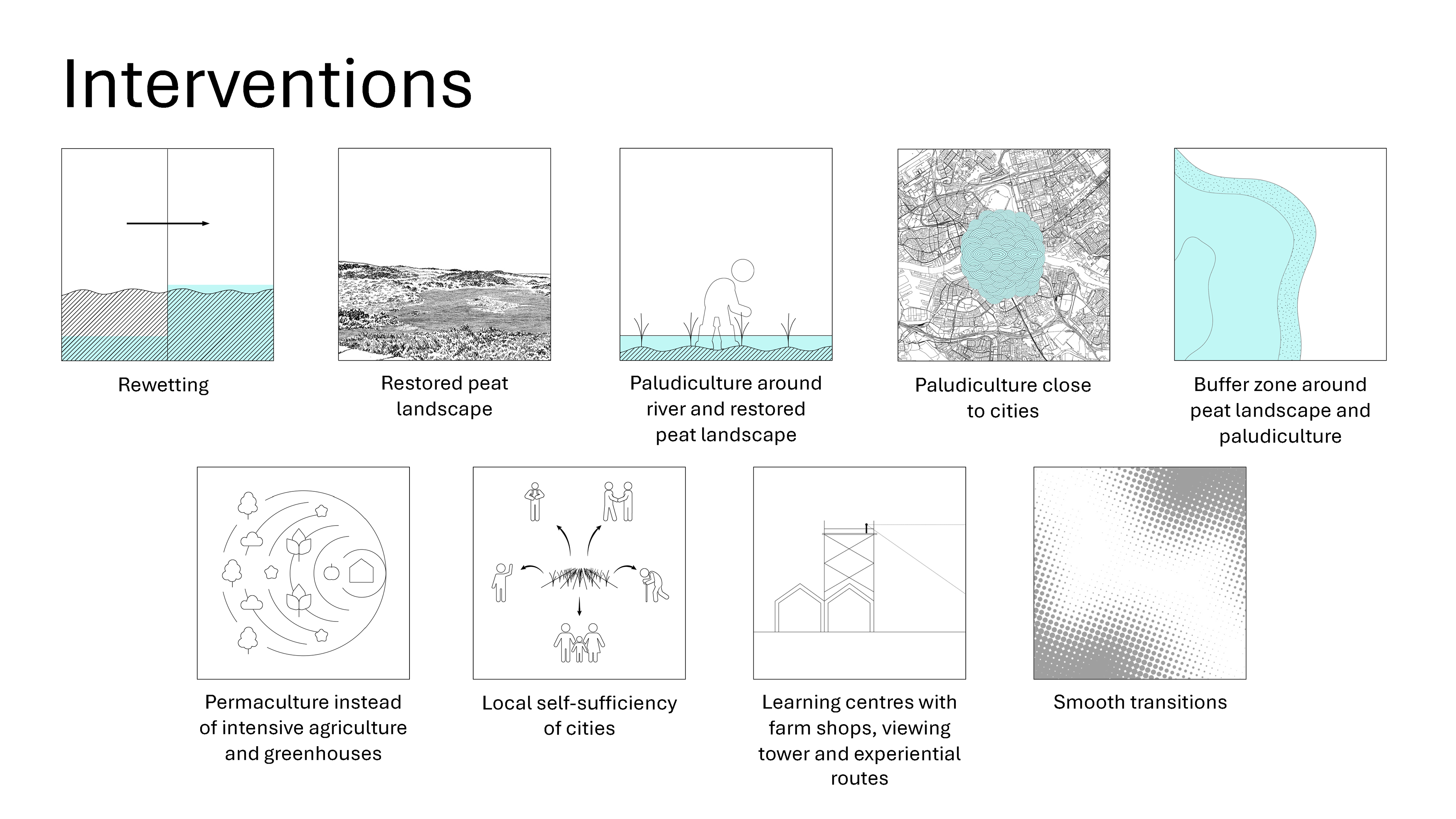 Interventions

Rewetting

Restored peat landscape

Paludiculture around river and restored peat landscape

Paludiculture close to cities

Buffer zone around peat landscape and paludiculture

Permaculture instead of intensive agriculture and greenhouses

Local self-sufficiency of cities

Learning centres with farm shops, viewing tower and experiential routes

Smooth transitions